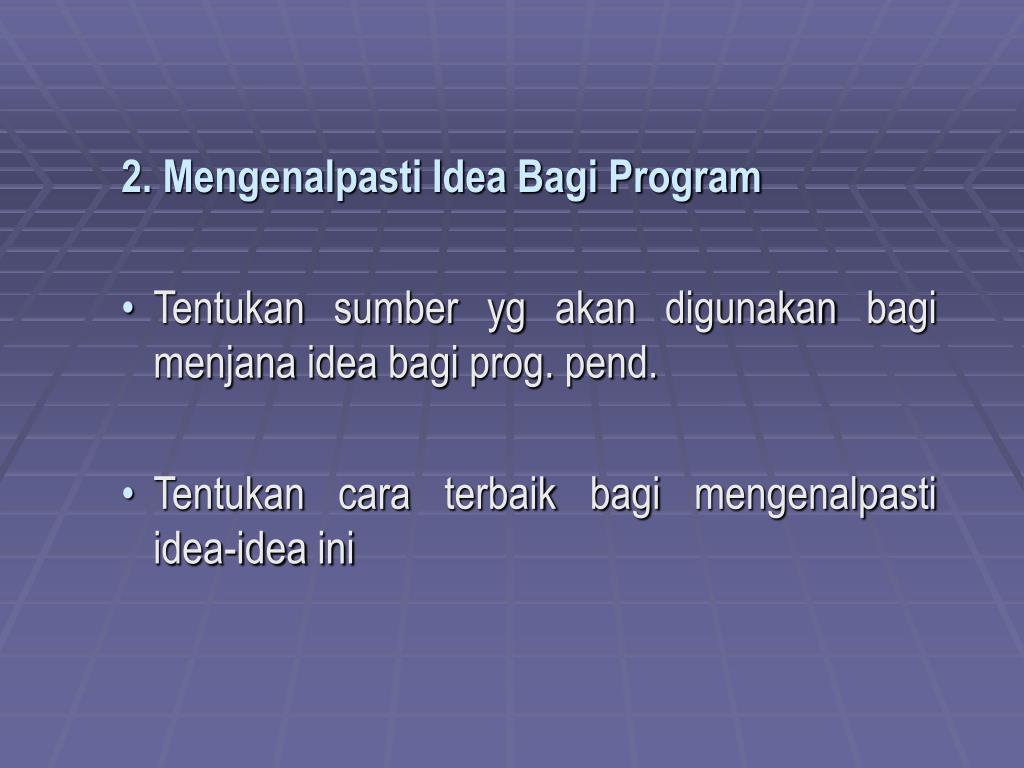 2. Mengenalpasti Idea Bagi Program

• Tentukan sumber yg akan digunakan bagi menjana idea bagi prog. pend.

• Tentukan cara terbaik bagi mengenalpasti idea-idea ini